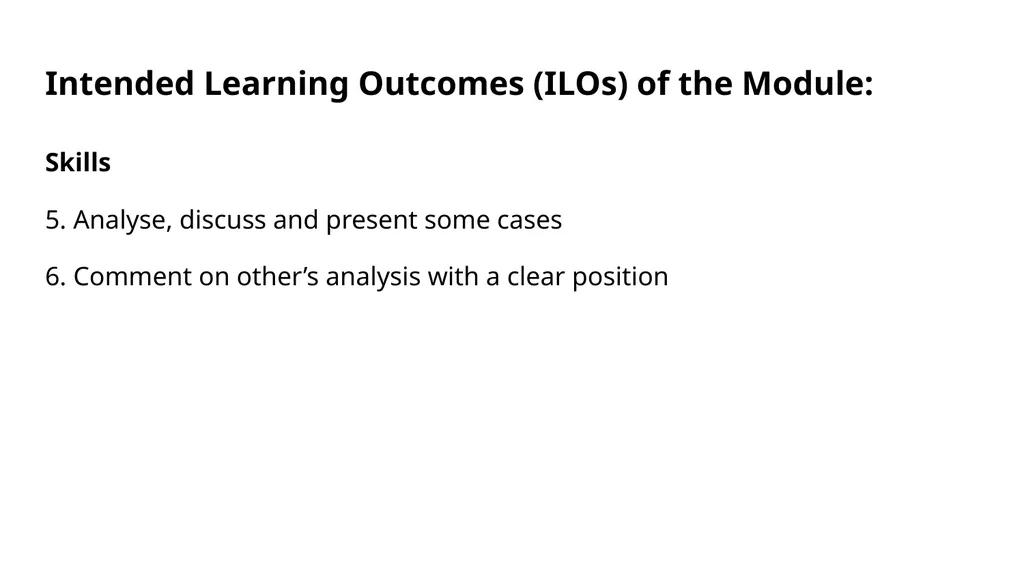 Intended Learning Outcomes (ILOs) of the Module:

Skills

5. Analyse, discuss and present some cases

6. Comment on other’s analysis with a clear position